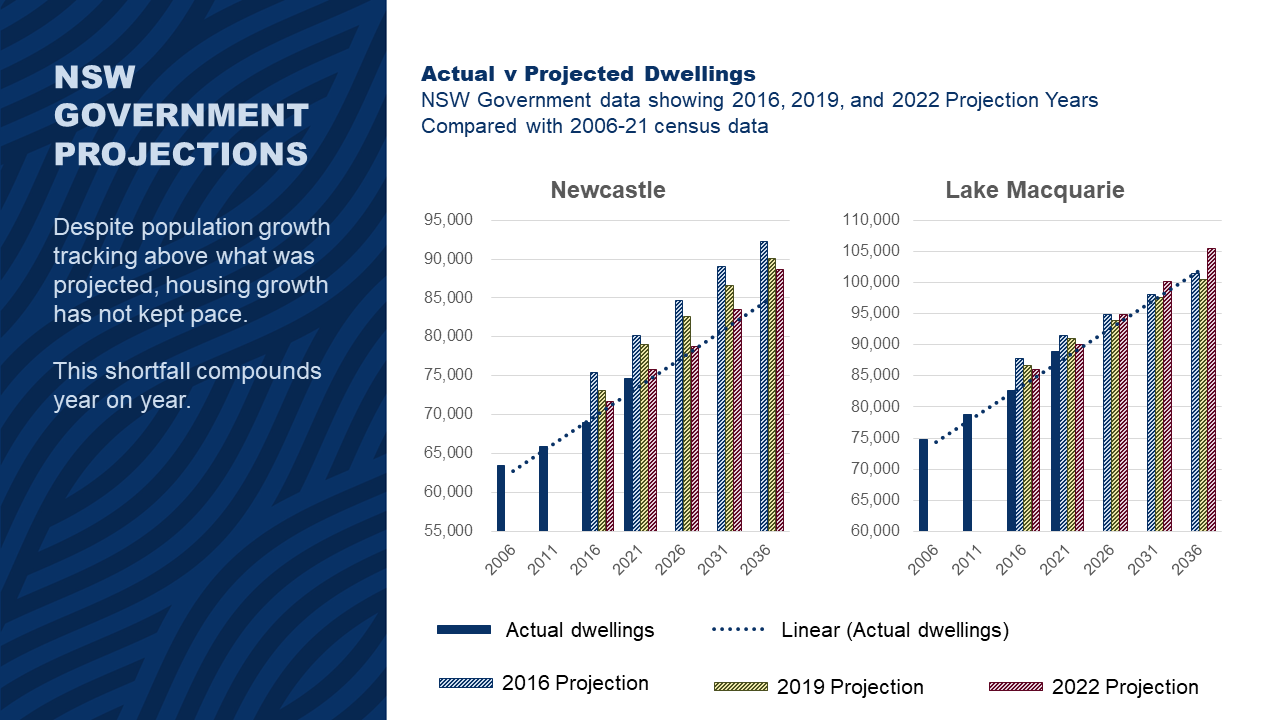 NSW GOVERNMENT PROJECTIONS

Despite population growth tracking above what was projected, housing growth has not kept pace.

This shortfall compounds year on year.

Actual v Projected Dwellings
NSW Government data showing 2016, 2019, and 2022 Projection Years Compared with 2006-21 census data

Newcastle

95,000
90,000
85,000
80,000
75,000
70,000
65,000
60,000
55,000

2006 2011 2016 2021 2026 2031 2036

Lake Macquarie

110,000
105,000
100,000
95,000
90,000
85,000
80,000
75,000
70,000
65,000
60,000

2006 2011 2016 2021 2026 2031 2036

Actual dwellings
Linear (Actual dwellings)
2016 Projection
2019 Projection
2022 Projection